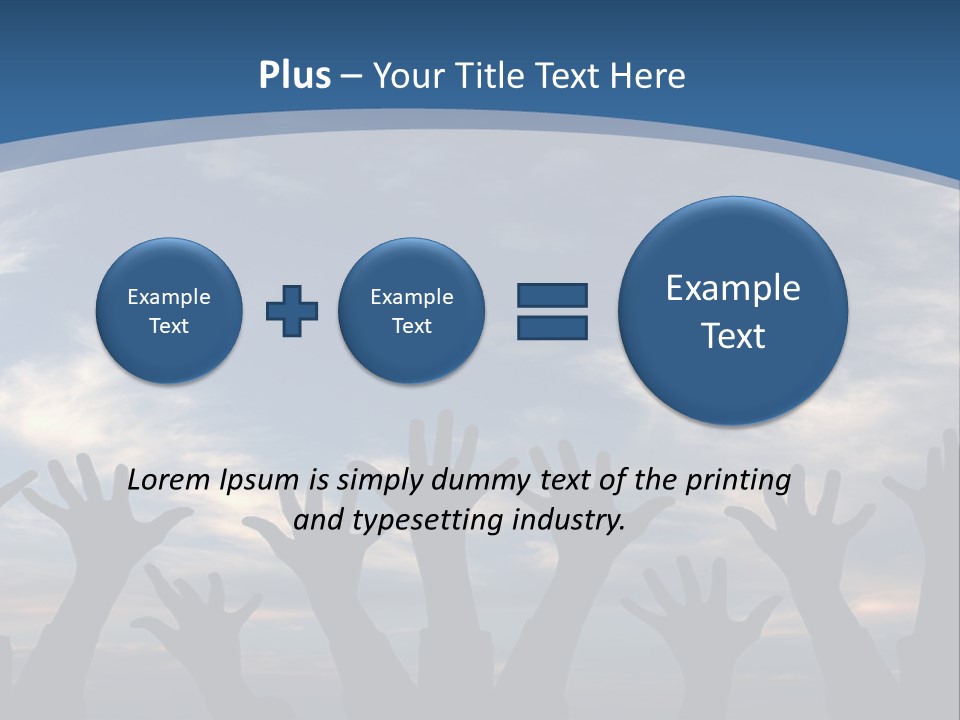 Plus – Your Title Text Here

Example Text

Example Text

Example Text

Lorem Ipsum is simply dummy text of the printing and typesetting industry.